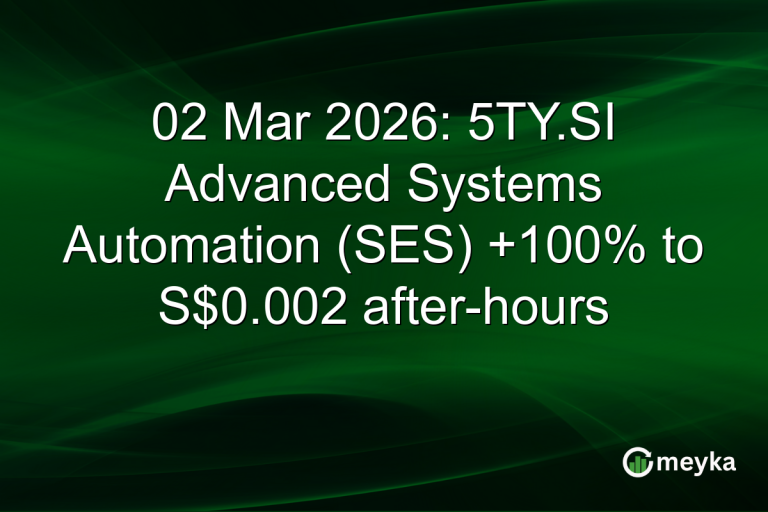 02 Mar 2026: 5TY.SI Advanced Systems Automation (SES) +100% to S$0.002 after-hours

meyka